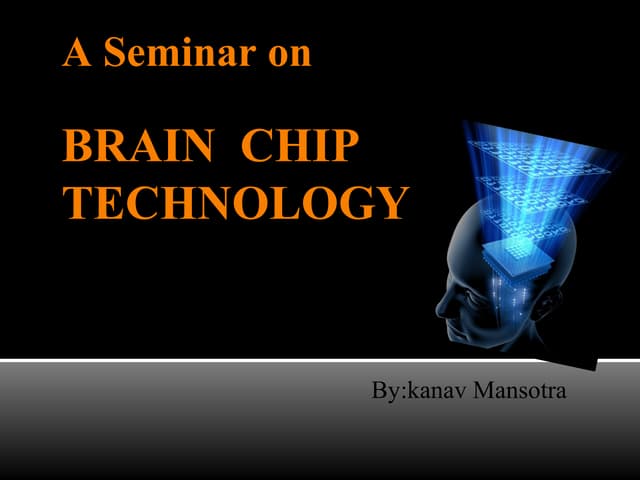 A Seminar on

BRAIN CHIP TECHNOLOGY

By:kanav Mansotra